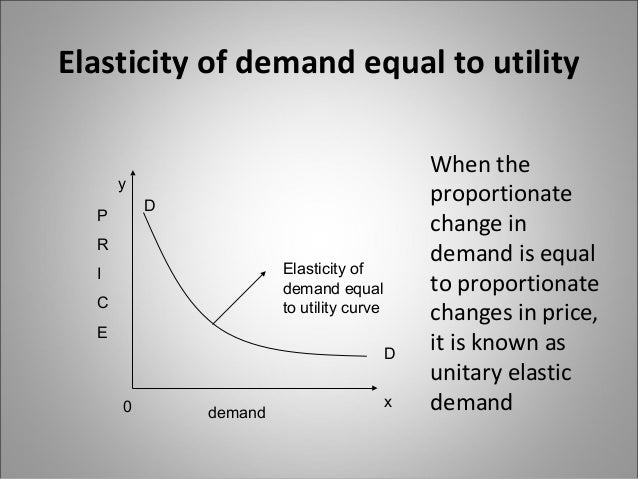 Elasticity of demand equal to utility

y
P
R
I
C
E
D
Elasticity of demand equal to utility curve
D
0
demand
x

When the proportionate change in demand is equal to proportionate changes in price, it is known as unitary elastic demand